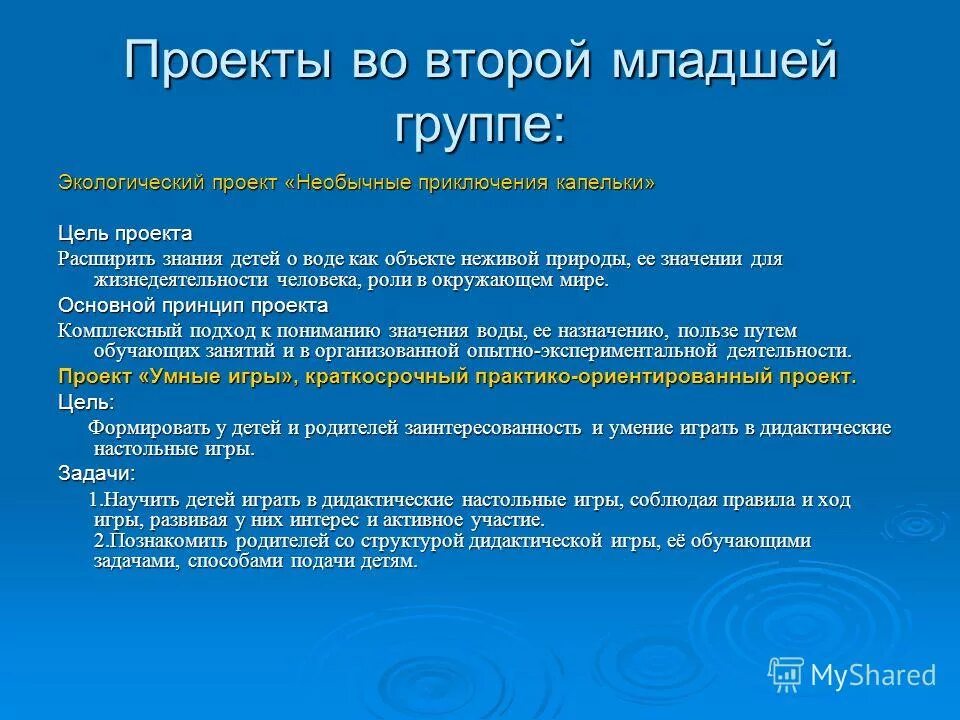 Проекты во второй младшей группе:

Экологический проект «Необычные приключения капельки»

Цель проекта

Расширить знания детей о воде как объекте неживой природы, ее значении для жизнедеятельности человека, роли в окружающем мире.

Основной принцип проекта

Комплексный подход к пониманию значения воды, ее назначению, пользе путем обучающих занятий и в организованной опытно-экспериментальной деятельности.

Проект «Умные игры», краткосрочный практико-ориентированный проект.

Цель:

Формировать у детей и родителей заинтересованность и умение играть в дидактические настольные игры.

Задачи:

1.Научить детей играть в дидактические настольные игры, соблюдая правила и ход игры, развивая у них интерес и активное участие.
2.Познакомить родителей со структурой дидактической игры, её обучающими задачами, способами подачи детям.

MyShared